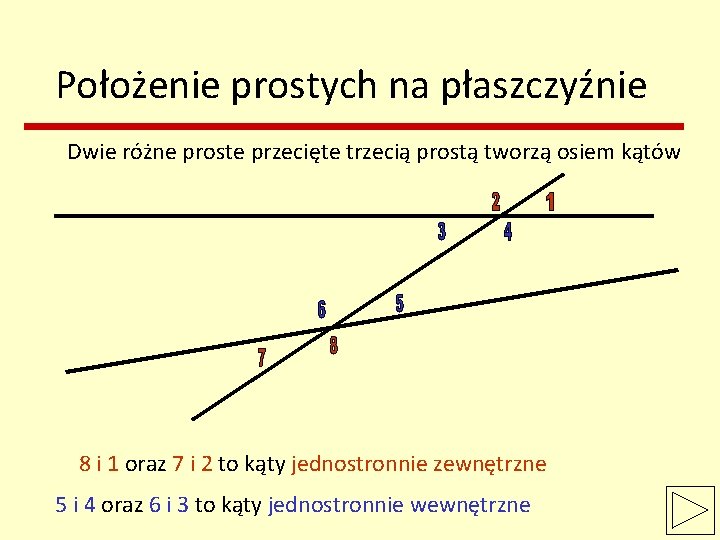 Położenie prostych na płaszczyźnie

Dwie różne proste przecięte trzecią prostą tworzą osiem kątów

2 1
3 4
6 5
7 8

8 i 1 oraz 7 i 2 to kąty jednostronnie zewnętrzne

5 i 4 oraz 6 i 3 to kąty jednostronnie wewnętrzne